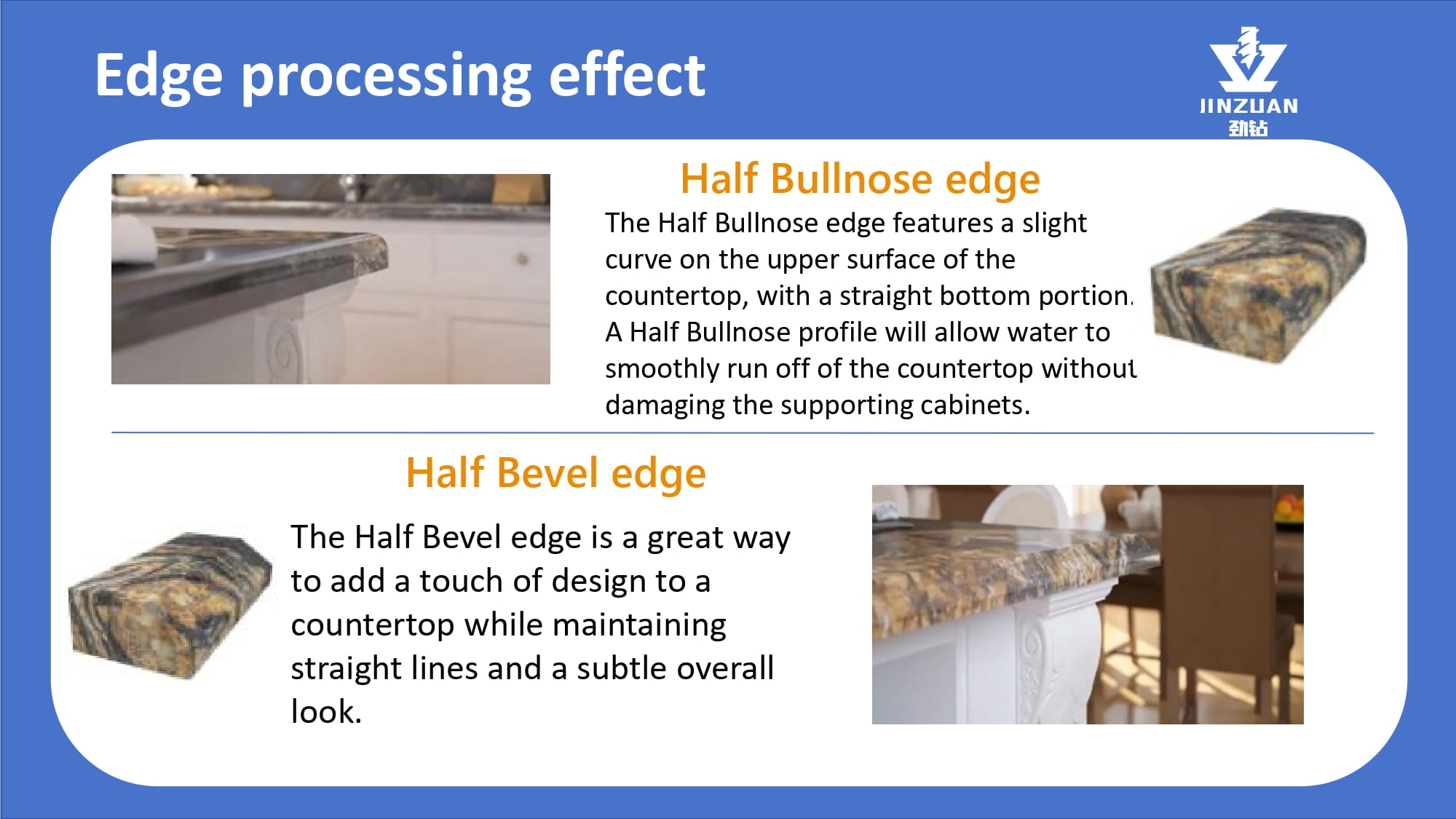 Edge processing effect

JINZUAN
劲钻

Half Bullnose edge

The Half Bullnose edge features a slight curve on the upper surface of the countertop, with a straight bottom portion. A Half Bullnose profile will allow water to smoothly run off of the countertop without damaging the supporting cabinets.

Half Bevel edge

The Half Bevel edge is a great way to add a touch of design to a countertop while maintaining straight lines and a subtle overall look.